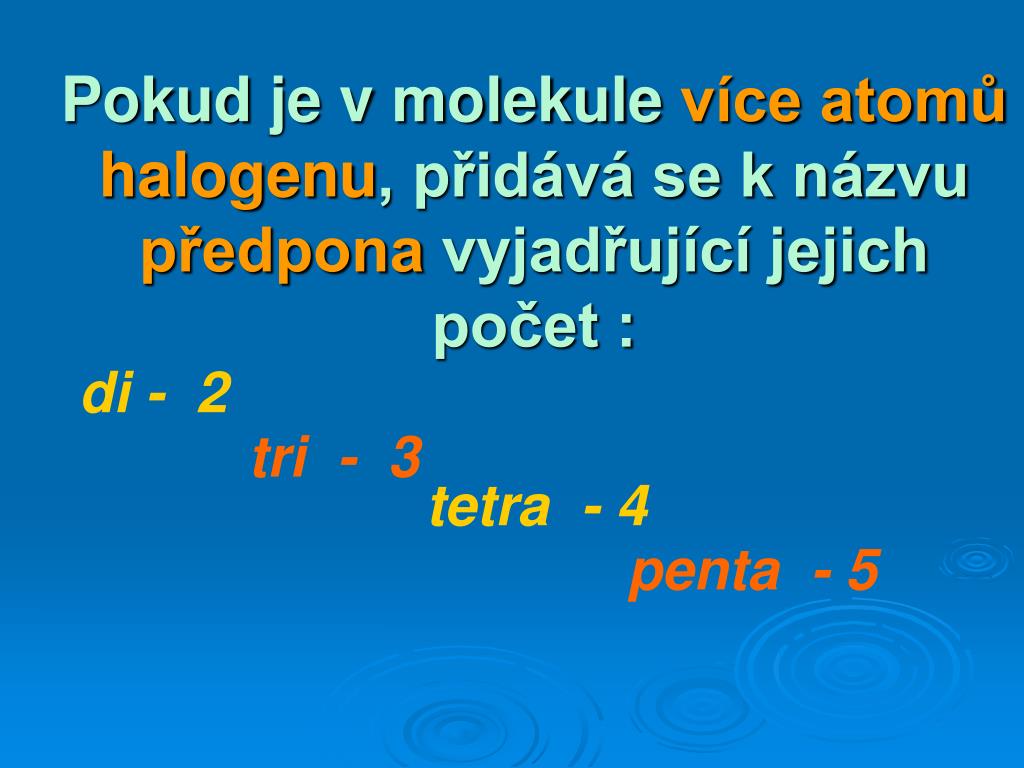 Pokud je v molekule více atomů halogenu, přidává se k názvu předpona vyjadřující jejich počet :

di - 2

tri - 3

tetra - 4

penta - 5